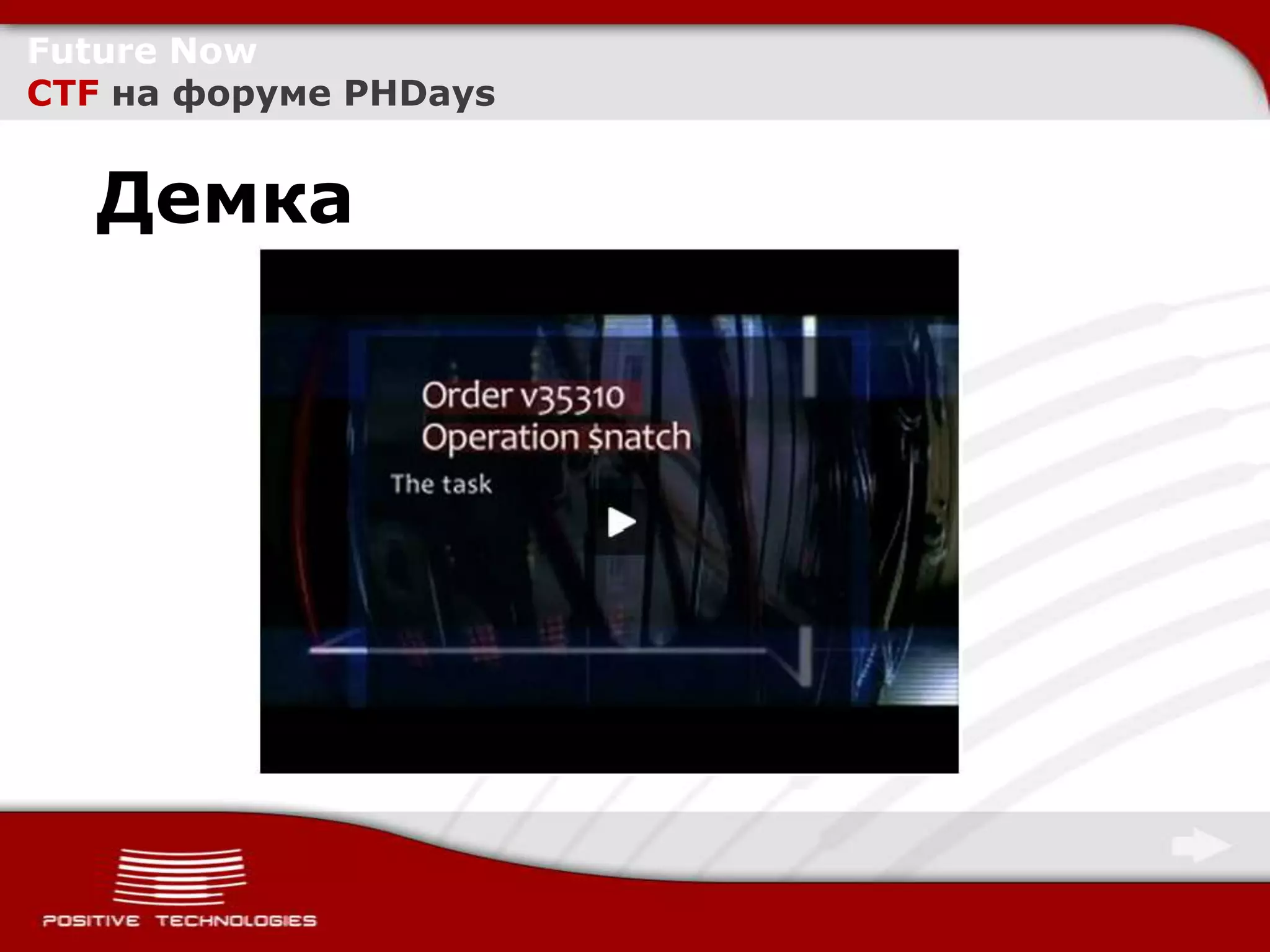 Future Now
CTF на форуме PHDays

Демка

Order v35310
Operation $natch
The task

POSITIVE TECHNOLOGIES